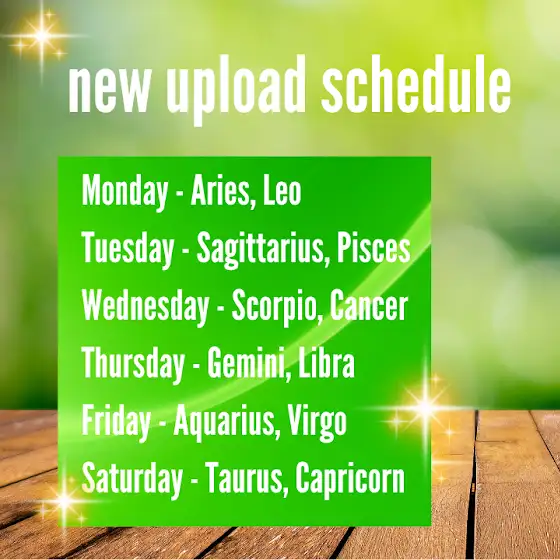 new upload schedule

Monday - Aries, Leo
Tuesday - Sagittarius, Pisces
Wednesday - Scorpio, Cancer
Thursday - Gemini, Libra
Friday - Aquarius, Virgo
Saturday - Taurus, Capricorn